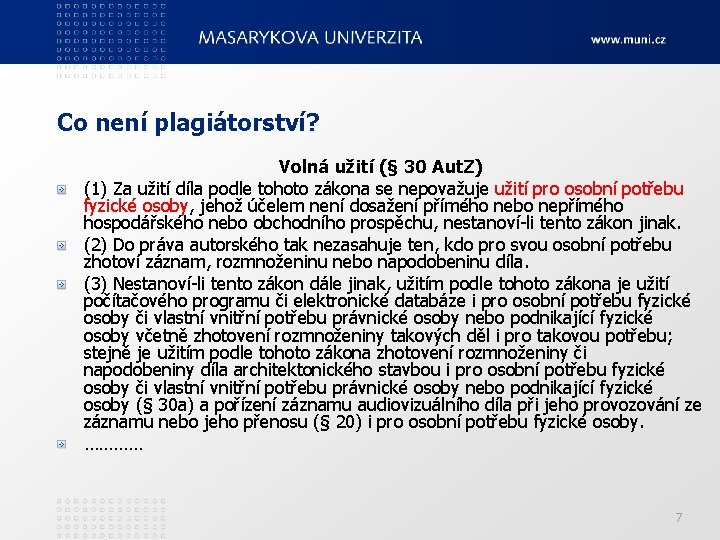 MASARYKOVA UNIVERZITA

www.muni.cz

Co není plagiátorství?

Volná užití (§ 30 AutZ)

(1) Za užití díla podle tohoto zákona se nepovažuje užití pro osobní potřebu fyzické osoby, jehož účelem není dosažení přímého nebo nepřímého hospodářského nebo obchodního prospěchu, nestanoví-li tento zákon jinak.

(2) Do práva autorského tak nezasahuje ten, kdo pro svou osobní potřebu zhotoví záznam, rozmnoženinu nebo napodobeninu díla.

(3) Nestanoví-li tento zákon dále jinak, užitím podle tohoto zákona je užití počítačového programu či elektronické databáze i pro osobní potřebu fyzické osoby či vlastní vnitřní potřebu právnické osoby nebo podnikající fyzické osoby včetně zhotovení rozmnoženiny takových děl i pro takovou potřebu; stejně je užitím podle tohoto zákona zhotovení rozmnoženiny či napodobeniny díla architektonického stavbou i pro osobní potřebu fyzické osoby či vlastní vnitřní potřebu právnické osoby nebo podnikající fyzické osoby (§ 30a) a pořízení záznamu audiovizuálního díla při jeho provozování ze záznamu nebo jeho přenosu (§ 20) i pro osobní potřebu fyzické osoby.

…………

7